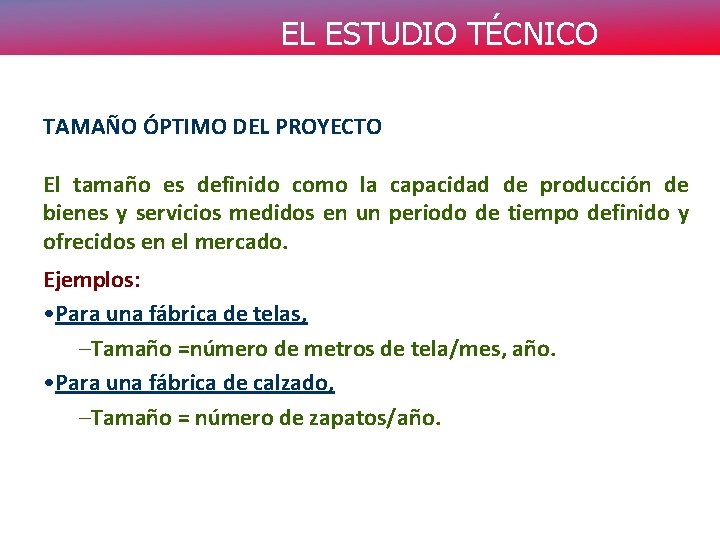 EL ESTUDIO TÉCNICO

TAMAÑO ÓPTIMO DEL PROYECTO

El tamaño es definido como la capacidad de producción de bienes y servicios medidos en un periodo de tiempo definido y ofrecidos en el mercado.

Ejemplos:

•Para una fábrica de telas,

–Tamaño =número de metros de tela/mes, año.

•Para una fábrica de calzado,

–Tamaño = número de zapatos/año.